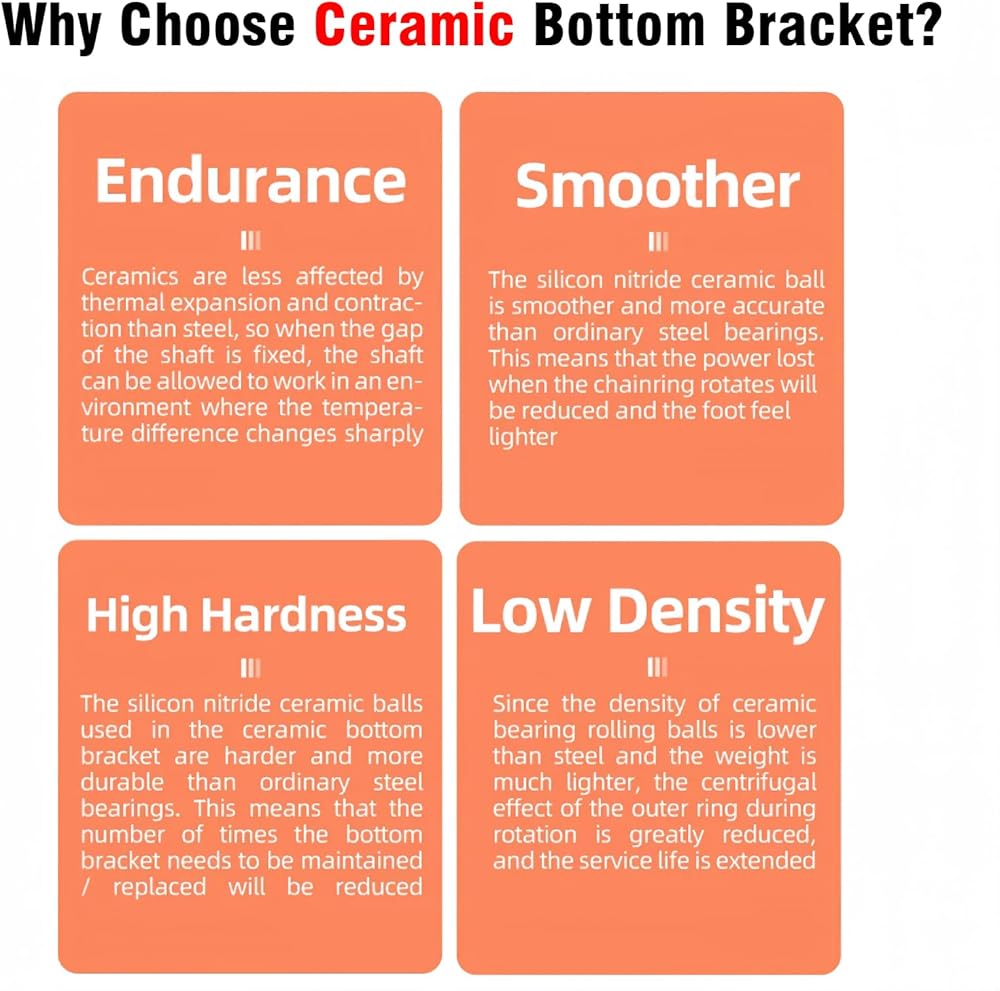 Why Choose Ceramic Bottom Bracket?

Endurance

Ceramics are less affected by thermal expansion and contraction than steel, so when the gap of the shaft is fixed, the shaft can be allowed to work in an environment where the temperature difference changes sharply

Smoother

The silicon nitride ceramic ball is smoother and more accurate than ordinary steel bearings. This means that the power lost when the chainring rotates will be reduced and the foot feel lighter

High Hardness

The silicon nitride ceramic balls used in the ceramic bottom bracket are harder and more durable than ordinary steel bearings. This means that the number of times the bottom bracket needs to be maintained / replaced will be reduced

Low Density

Since the density of ceramic bearing rolling balls is lower than steel and the weight is much lighter, the centrifugal effect of the outer ring during rotation is greatly reduced, and the service life is extended